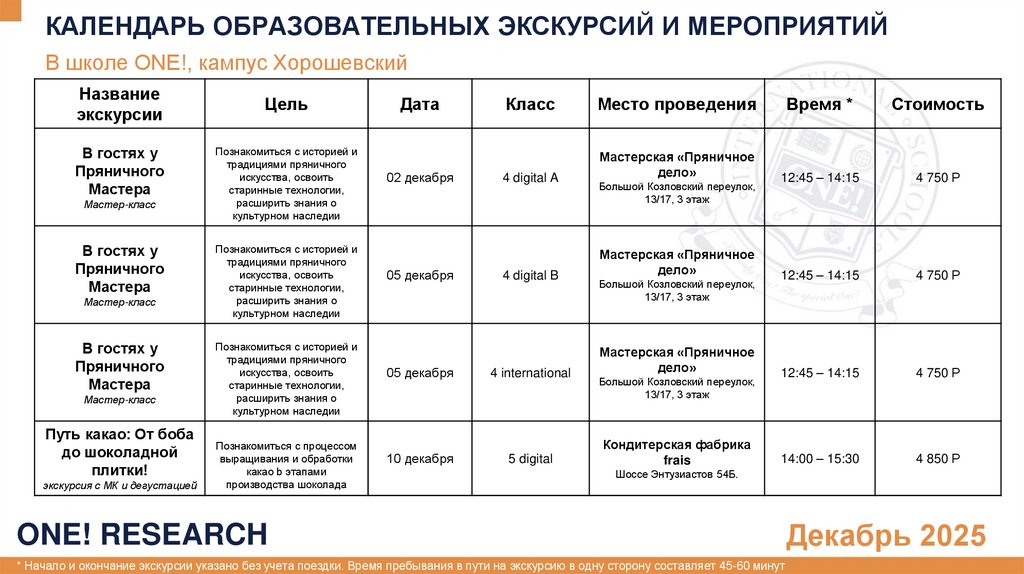 КАЛЕНДАРЬ ОБРАЗОВАТЕЛЬНЫХ ЭКСКУРСИЙ И МЕРОПРИЯТИЙ

В школе ONE!, кампус Хорошевский

| Название экскурсии | Цель | Дата | Класс | Место проведения | Время * | Стоимость |
|---|---|---|---|---|---|---|
| В гостях у Пряничного Мастера Мастер-класс | Познакомиться с историей и традициями пряничного искусства, освоить старинные технологии, расширить знания о культурном наследии | 02 декабря | 4 digital A | Мастерская «Пряничное дело» Большой Козловский переулок, 13/17, 3 этаж | 12:45 – 14:15 | 4 750 Р |
| В гостях у Пряничного Мастера Мастер-класс | Познакомиться с историей и традициями пряничного искусства, освоить старинные технологии, расширить знания о культурном наследии | 05 декабря | 4 digital B | Мастерская «Пряничное дело» Большой Козловский переулок, 13/17, 3 этаж | 12:45 – 14:15 | 4 750 Р |
| В гостях у Пряничного Мастера Мастер-класс | Познакомиться с историей и традициями пряничного искусства, освоить старинные технологии, расширить знания о культурном наследии | 05 декабря | 4 international | Мастерская «Пряничное дело» Большой Козловский переулок, 13/17, 3 этаж | 12:45 – 14:15 | 4 750 Р |
| Путь какао: От боба до шоколадной плитки! экскурсия с МК и дегустацией | Познакомиться с процессом выращивания и обработки какао b этапами производства шоколада | 10 декабря | 5 digital | Кондитерская фабрика frais Шоссе Энтузиастов 54Б. | 14:00 – 15:30 | 4 850 Р |

ONE! RESEARCH

Декабрь 2025

* Начало и окончание экскурсии указано без учета поездки. Время пребывания в пути на экскурсию в одну сторону составляет 45-60 минут